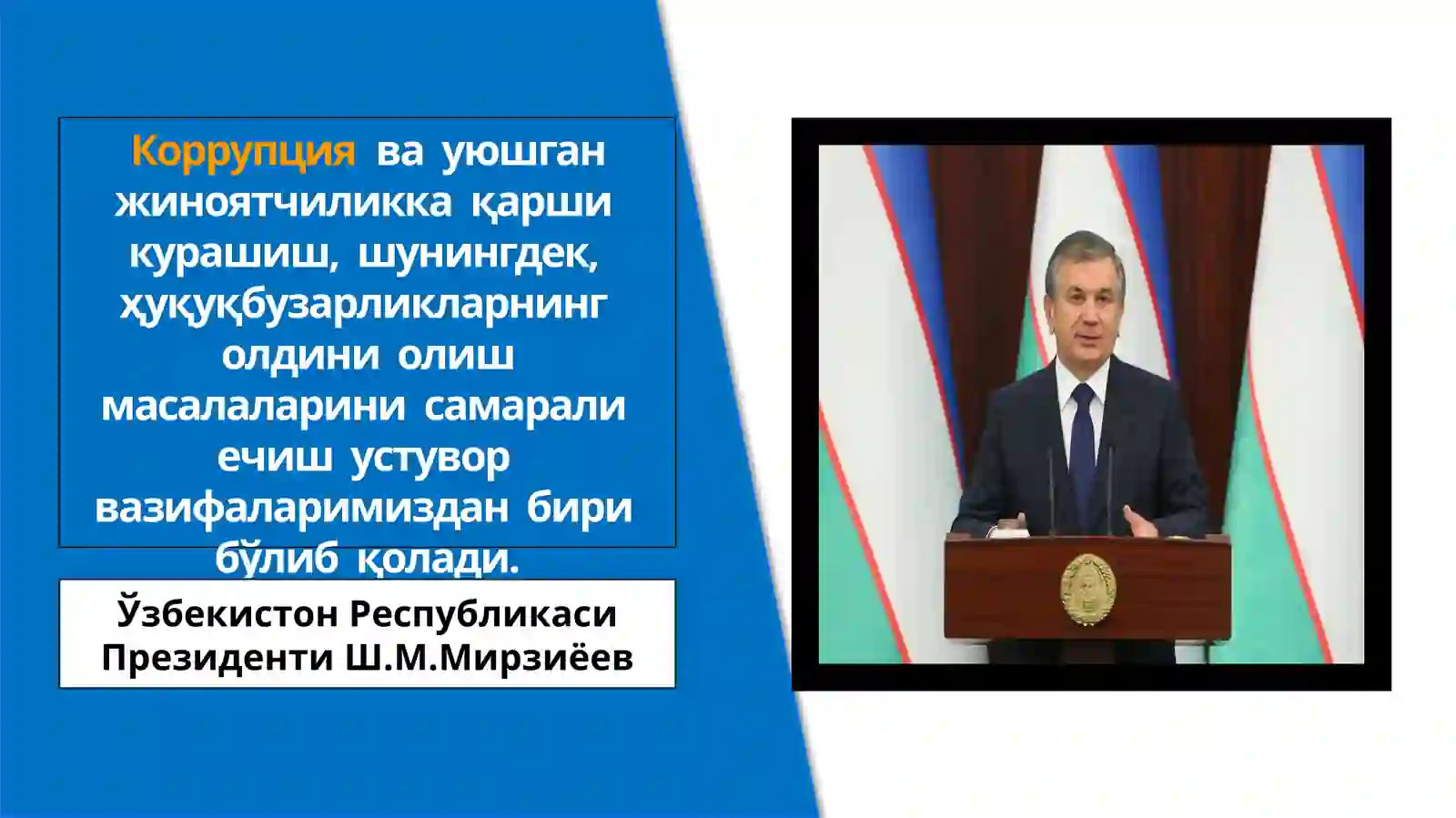 Коррупция ва уюшган жиноятчиликка қарши курашиш, шунингдек, ҳуқуқбузарликларнинг олдини олиш масалаларини самарали ечиш устувор вазифаларимиздан бири бўлиб қолади.

Ўзбекистон Республикаси Президенти Ш.М.Мирзиёев